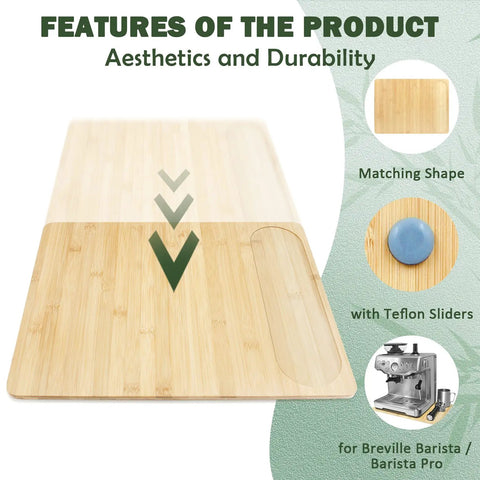 FEATURES OF THE PRODUCT
Aesthetics and Durability

Matching Shape

with Teflon Sliders

for Breville Barista / Barista Pro